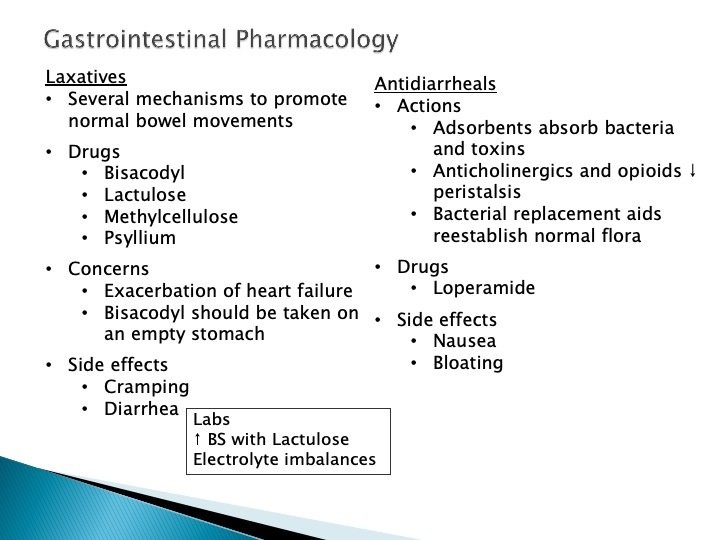 Gastrointestinal Pharmacology

Laxatives
• Several mechanisms to promote normal bowel movements
• Drugs
  • Bisacodyl
  • Lactulose
  • Methylcellulose
  • Psyllium
• Concerns
  • Exacerbation of heart failure
  • Bisacodyl should be taken on an empty stomach
• Side effects
  • Cramping
  • Diarrhea

Labs
↑ BS with Lactulose
Electrolyte imbalances

Antidiarrheals
• Actions
  • Adsorbents absorb bacteria and toxins
  • Anticholinergics and opioids ↓ peristalsis
  • Bacterial replacement aids reestablish normal flora
• Drugs
  • Loperamide
• Side effects
  • Nausea
  • Bloating